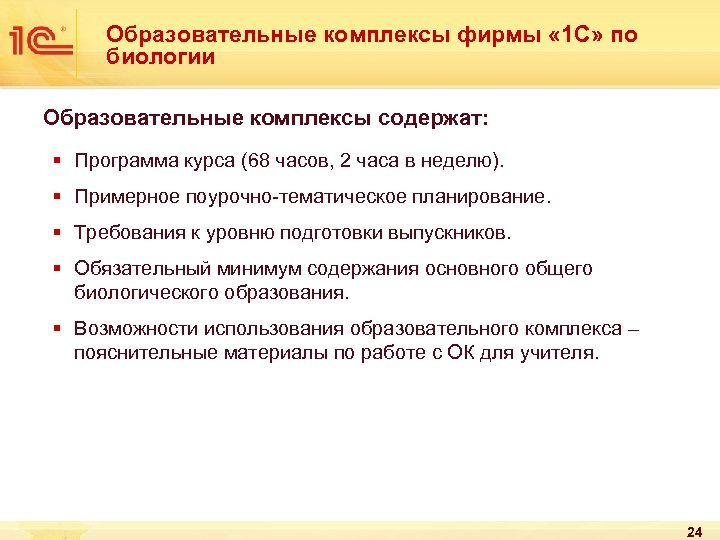 1С

Образовательные комплексы фирмы «1С» по биологии

Образовательные комплексы содержат:

▪ Программа курса (68 часов, 2 часа в неделю).

▪ Примерное поурочно-тематическое планирование.

▪ Требования к уровню подготовки выпускников.

▪ Обязательный минимум содержания основного общего биологического образования.

▪ Возможности использования образовательного комплекса – пояснительные материалы по работе с ОК для учителя.

24